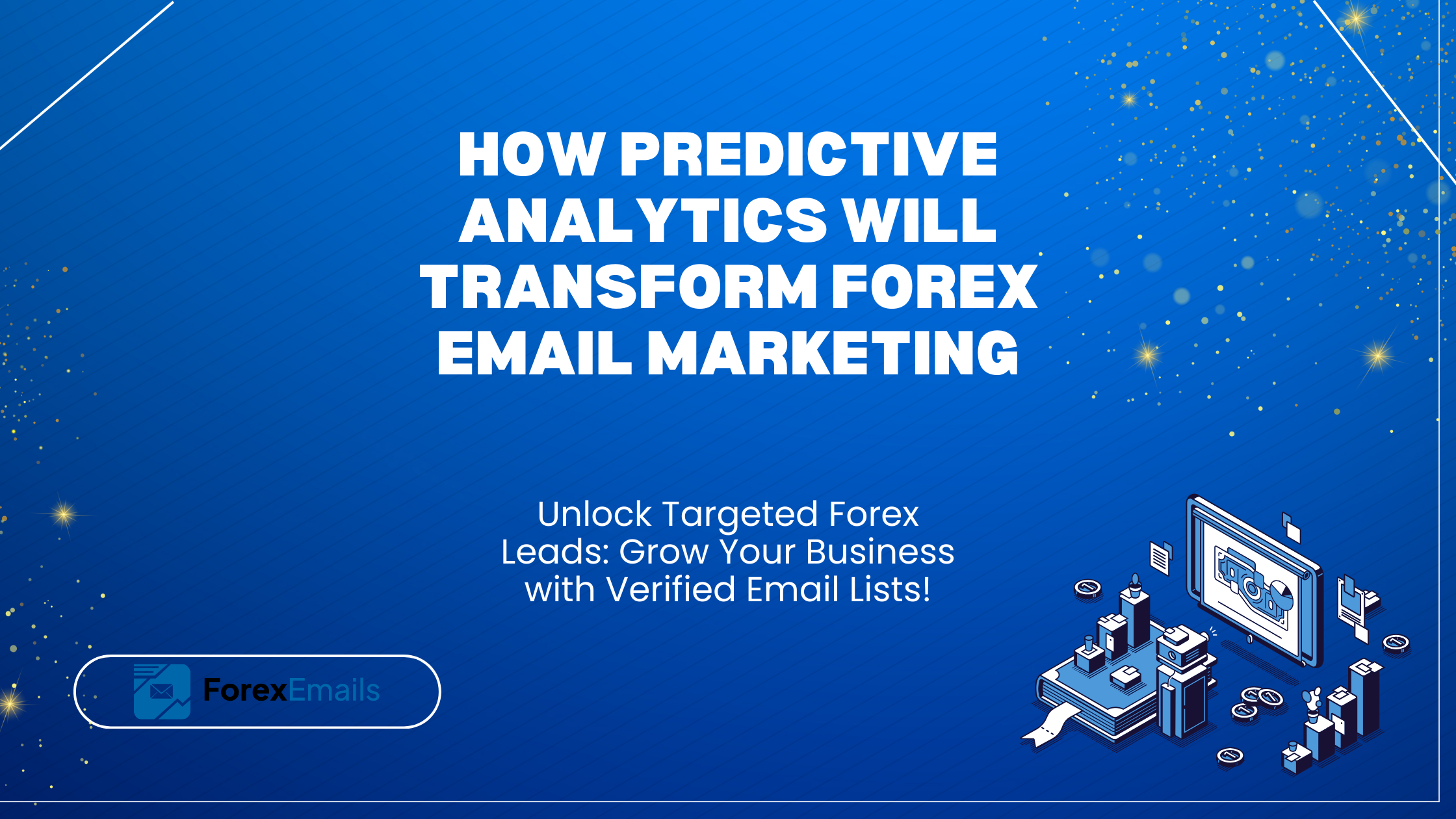 HOW PREDICTIVE ANALYTICS WILL TRANSFORM FOREX EMAIL MARKETING

Unlock Targeted Forex Leads: Grow Your Business with Verified Email Lists!

ForexEmails